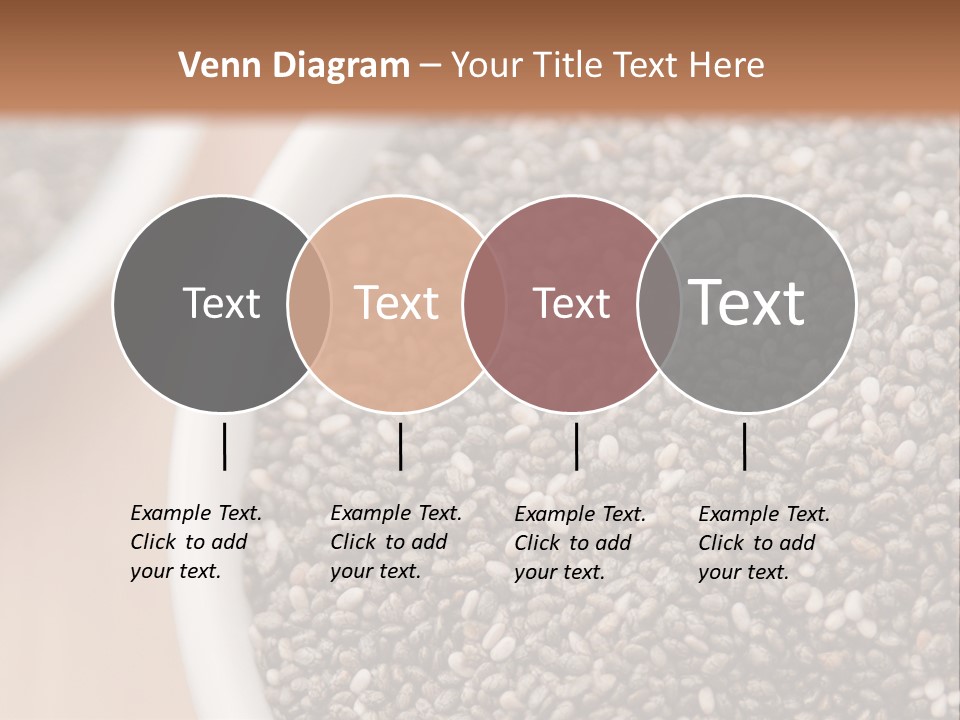 Venn Diagram – Your Title Text Here

Text

Text

Text

Text

Example Text. Click to add your text.

Example Text. Click to add your text.

Example Text. Click to add your text.

Example Text. Click to add your text.